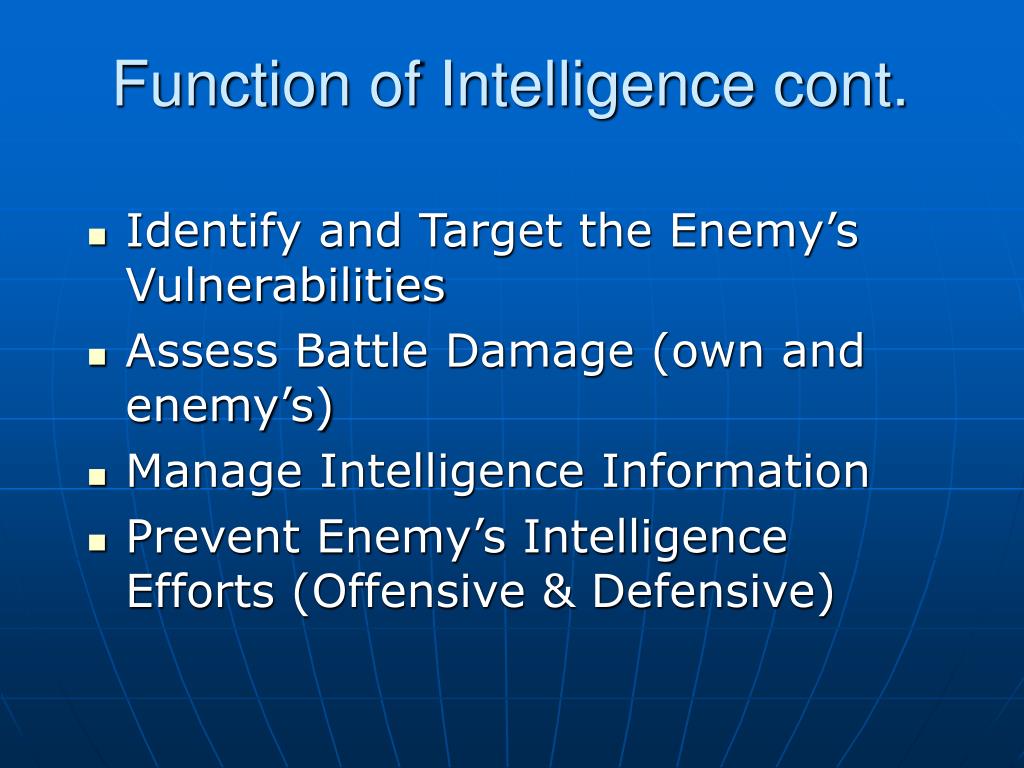 Function of Intelligence cont.

- Identify and Target the Enemy’s Vulnerabilities
- Assess Battle Damage (own and enemy’s)
- Manage Intelligence Information
- Prevent Enemy’s Intelligence Efforts (Offensive & Defensive)